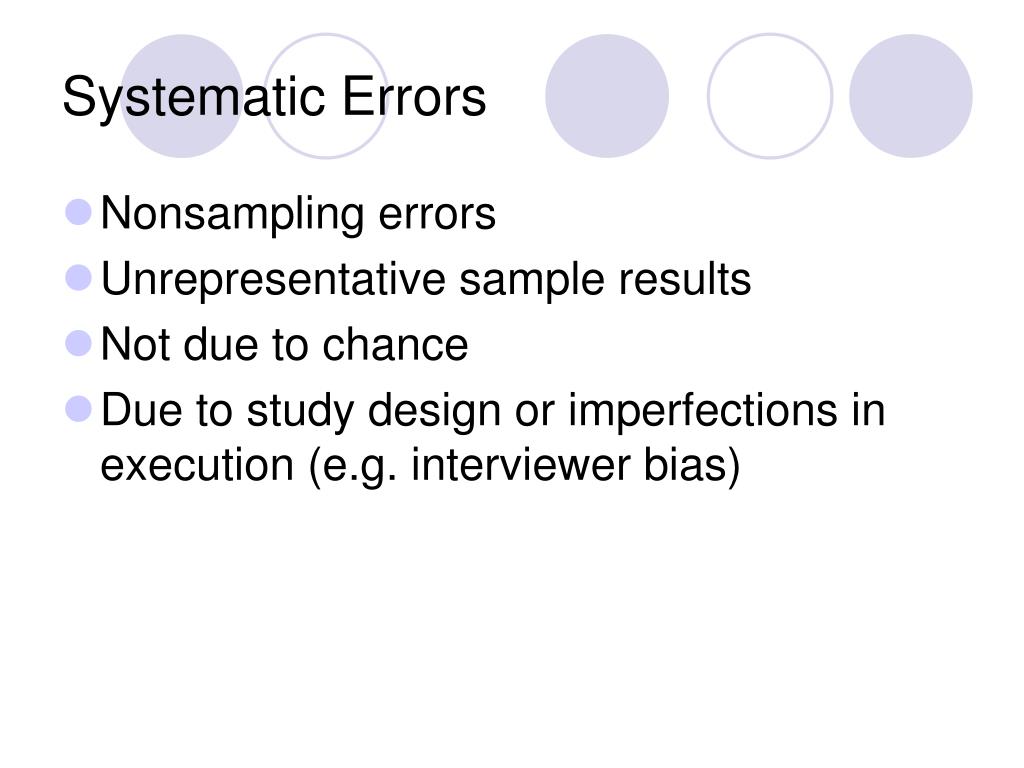 Systematic Errors

- Nonsampling errors
- Unrepresentative sample results
- Not due to chance
- Due to study design or imperfections in execution (e.g. interviewer bias)